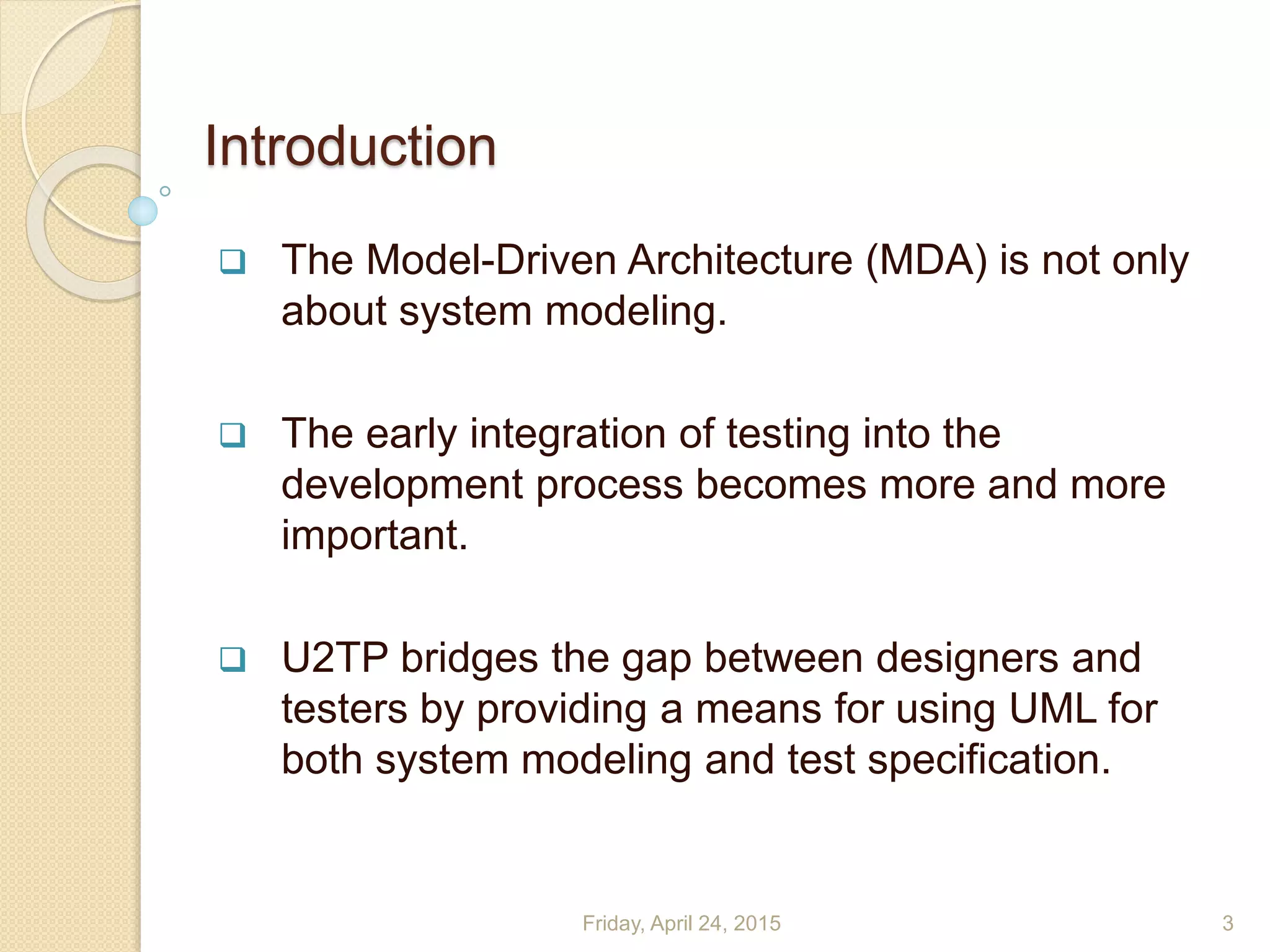 Introduction

❑ The Model-Driven Architecture (MDA) is not only about system modeling.

❑ The early integration of testing into the development process becomes more and more important.

❑ U2TP bridges the gap between designers and testers by providing a means for using UML for both system modeling and test specification.

Friday, April 24, 2015

3